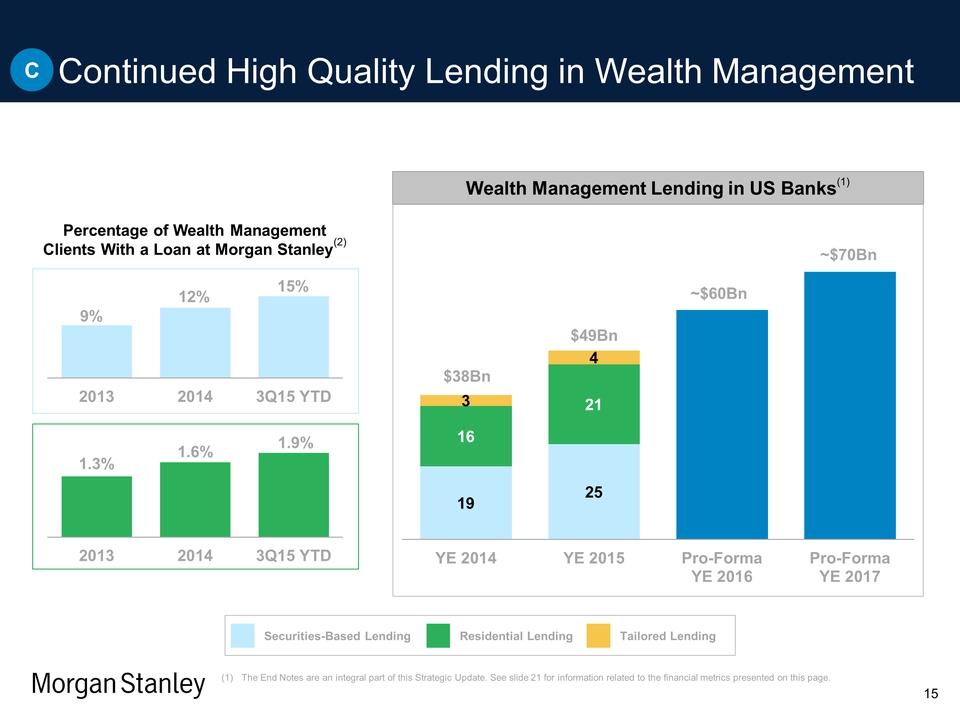 C Continued High Quality Lending in Wealth Management

Percentage of Wealth Management Clients With a Loan at Morgan Stanley$^{(2)}$

9%
12%
15%
2013
2014
3Q15 YTD

1.3%
1.6%
1.9%
2013
2014
3Q15 YTD

Wealth Management Lending in US Banks$^{(1)}$

$38Bn
3
16
19
$49Bn
4
21
25
~$60Bn
~$70Bn
YE 2014
YE 2015
Pro-Forma YE 2016
Pro-Forma YE 2017

Securities-Based Lending
Residential Lending
Tailored Lending

Morgan Stanley

(1) The End Notes are an integral part of this Strategic Update. See slide 21 for information related to the financial metrics presented on this page.

15